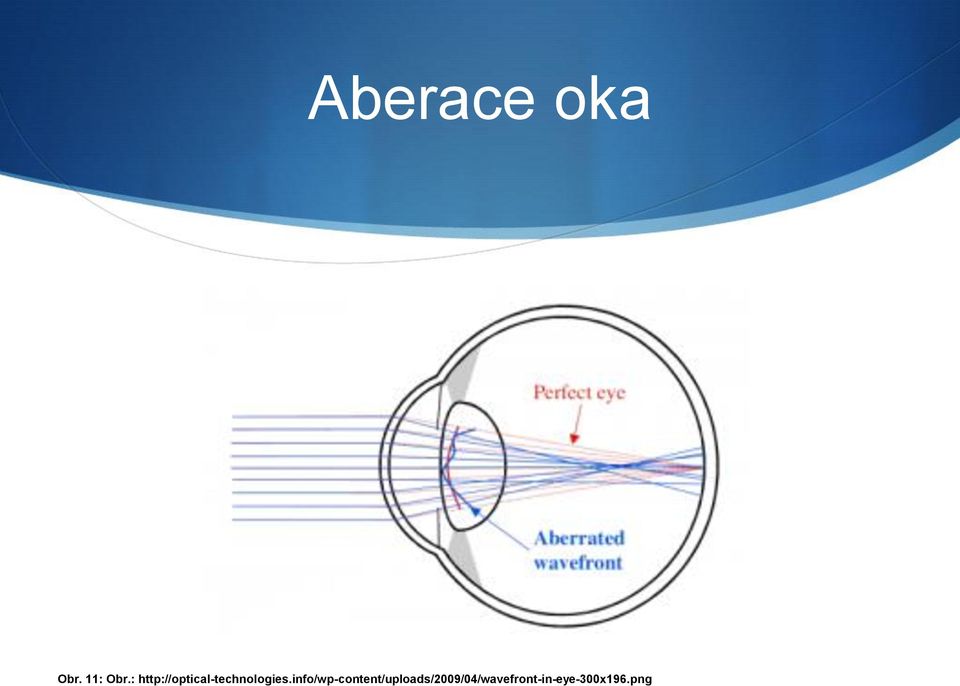 Aberace oka

Perfect eye

Aberrated wavefront

Obr. 11: Obr.: http://optical-technologies.info/wp-content/uploads/2009/04/wavefront-in-eye-300x196.png